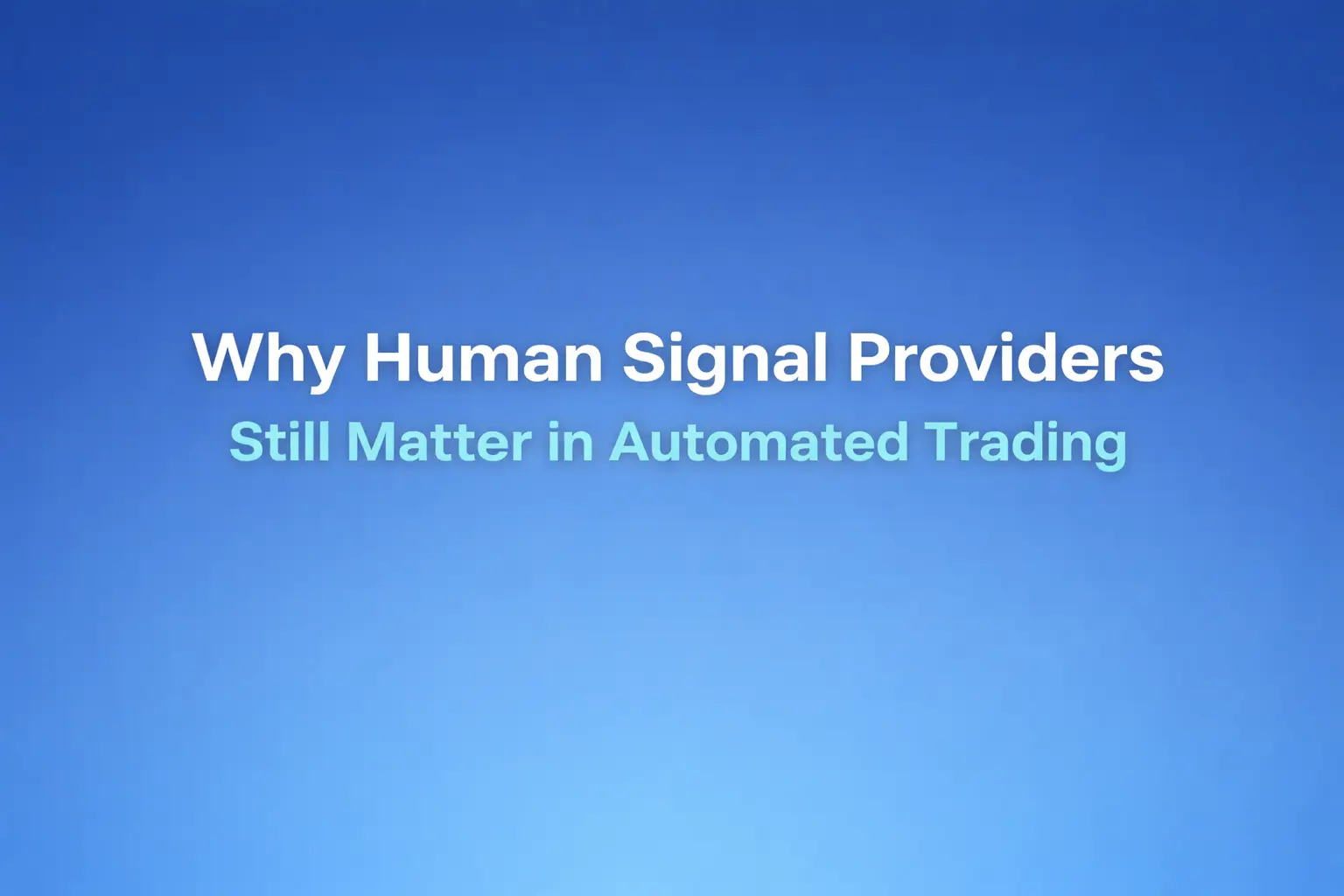 Why Human Signal Providers
Still Matter in Automated Trading